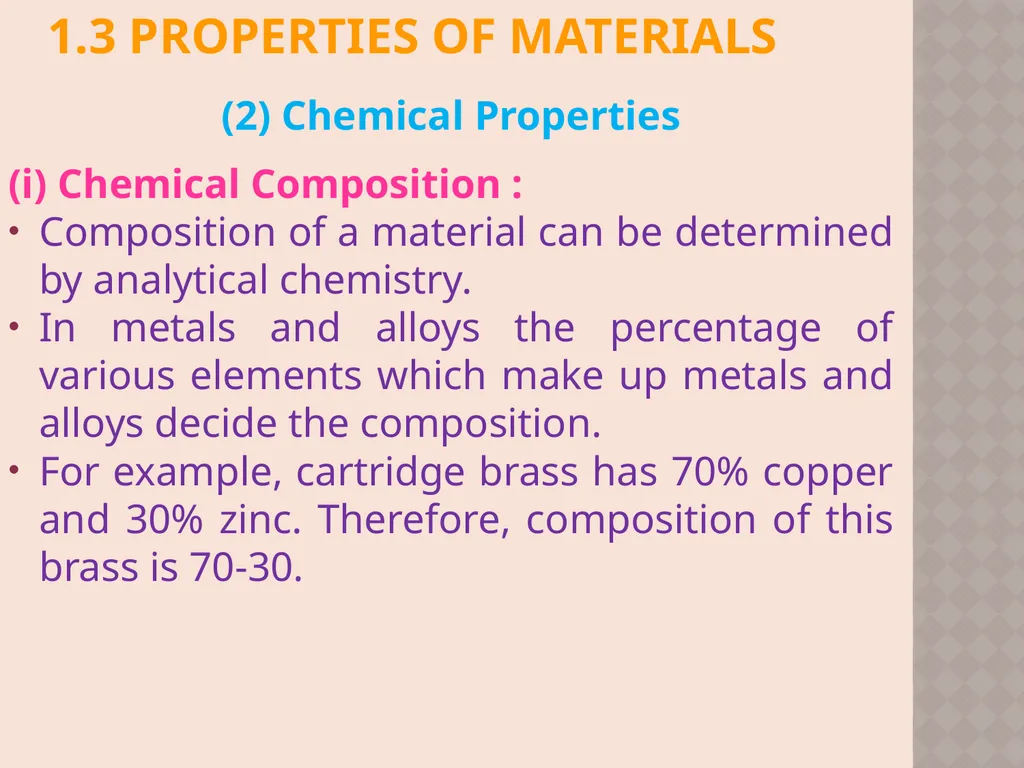 1.3 PROPERTIES OF MATERIALS

(2) Chemical Properties

(i) Chemical Composition :

• Composition of a material can be determined by analytical chemistry.
• In metals and alloys the percentage of various elements which make up metals and alloys decide the composition.
• For example, cartridge brass has 70% copper and 30% zinc. Therefore, composition of this brass is 70-30.